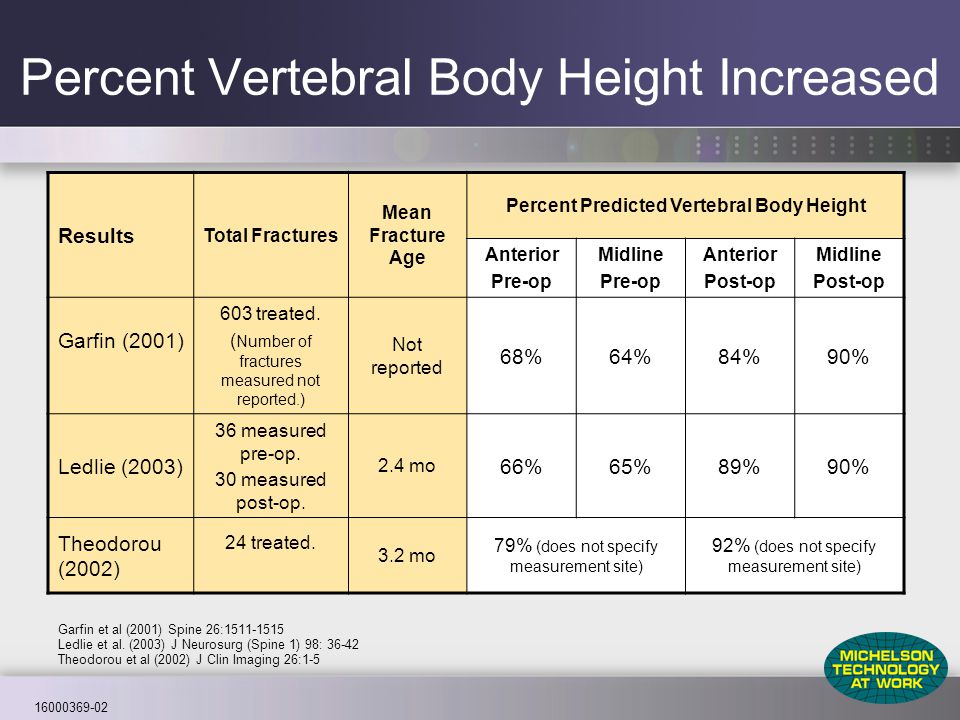 Percent Vertebral Body Height Increased

| Results | Total Fractures | Mean Fracture Age | Percent Predicted Vertebral Body Height | | | |
|---|---|---|---|---|---|---|
| | | | Anterior Pre-op | Midline Pre-op | Anterior Post-op | Midline Post-op |
| Garfin (2001) | 603 treated. (Number of fractures measured not reported.) | Not reported | 68% | 64% | 84% | 90% |
| Ledlie (2003) | 36 measured pre-op. 30 measured post-op. | 2.4 mo | 66% | 65% | 89% | 90% |
| Theodorou (2002) | 24 treated. | 3.2 mo | 79% (does not specify measurement site) | | 92% (does not specify measurement site) | |

Garfin et al (2001) Spine 26:1511-1515
Ledlie et al. (2003) J Neurosurg (Spine 1) 98: 36-42
Theodorou et al (2002) J Clin Imaging 26:1-5

MICHELSON TECHNOLOGY AT WORK

16000369-02